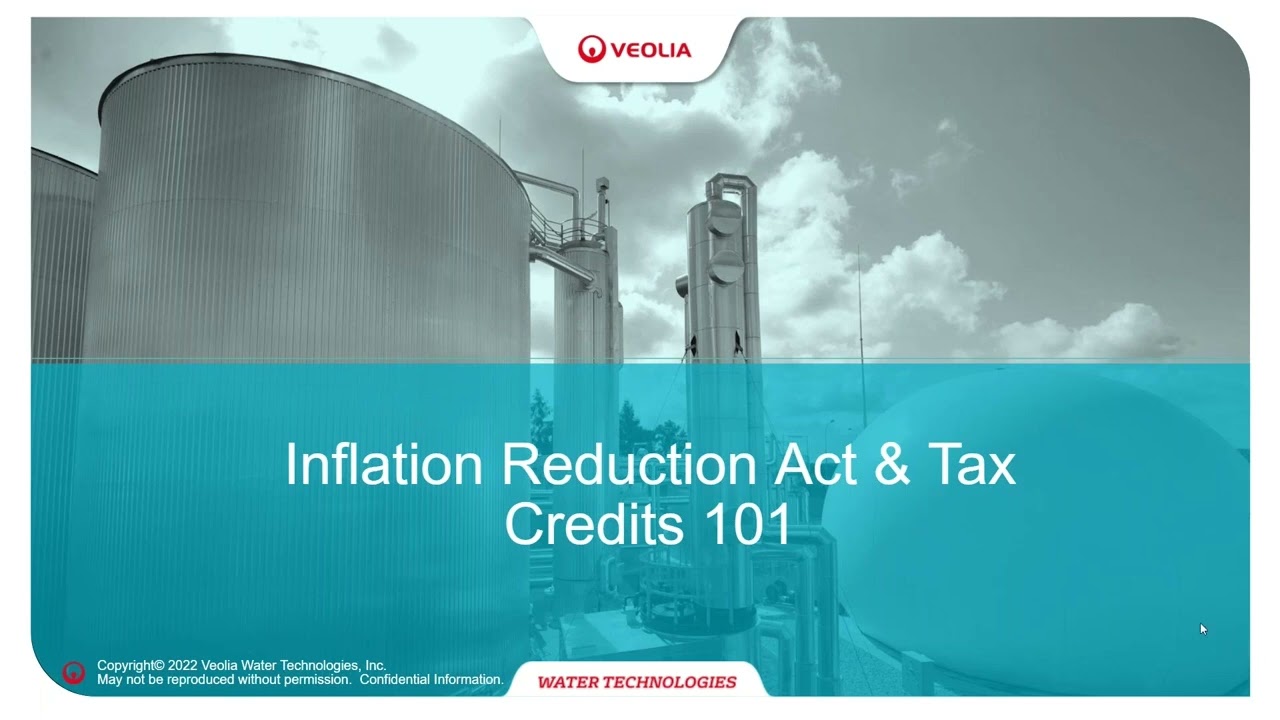 VEOLIA

Inflation Reduction Act & Tax Credits 101

Copyright© 2022 Veolia Water Technologies, Inc.
May not be reproduced without permission. Confidential Information.

WATER TECHNOLOGIES